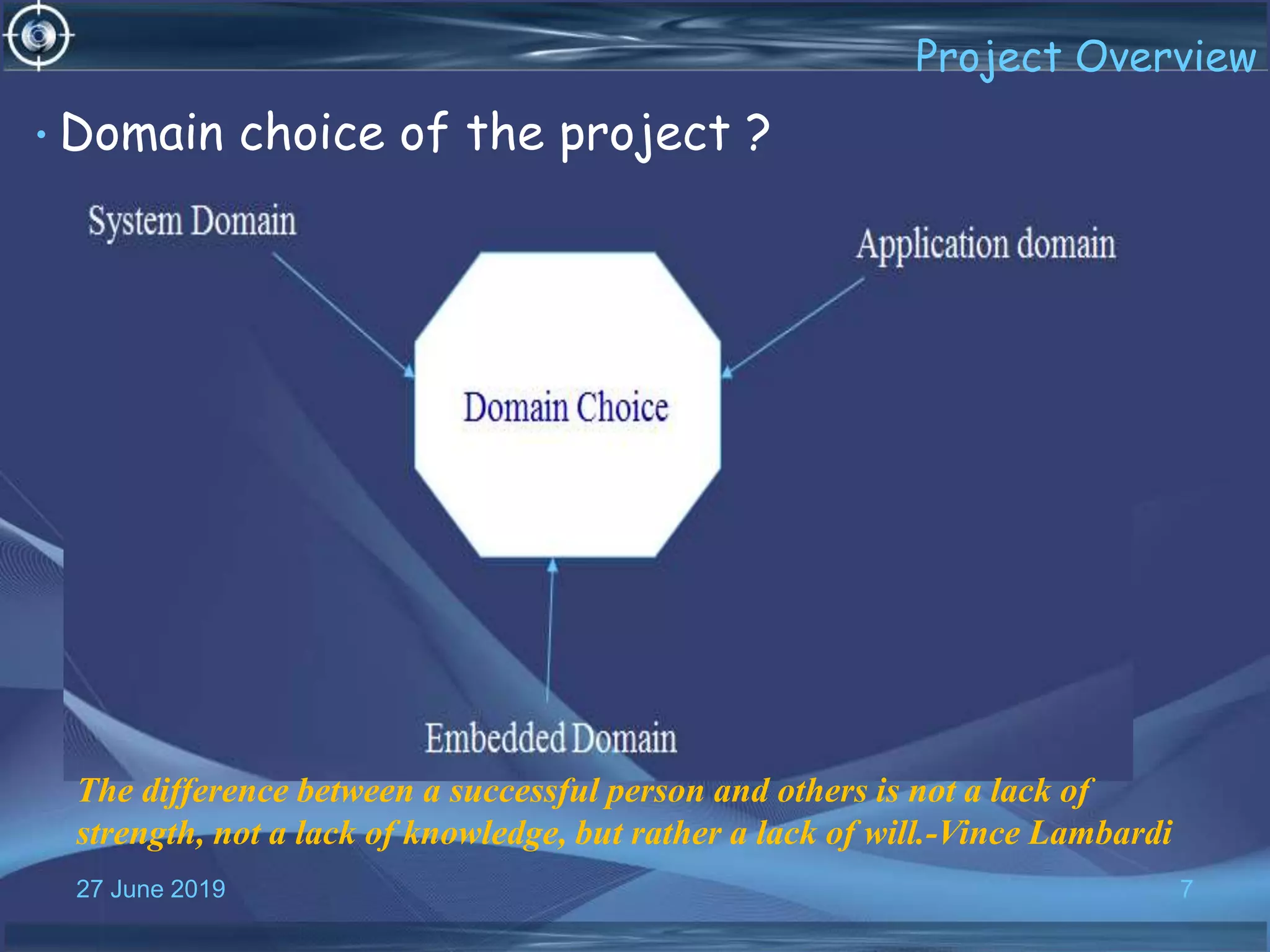 Project Overview

• Domain choice of the project ?

System Domain

Application domain

Domain Choice

Embedded Domain

The difference between a successful person and others is not a lack of strength, not a lack of knowledge, but rather a lack of will.-Vince Lambardi

27 June 2019

7